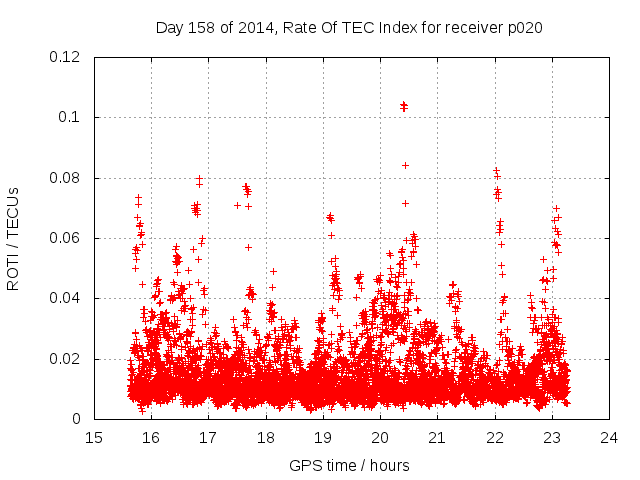 Day 158 of 2014, Rate Of TEC Index for receiver p020

ROTI / TECUs

0.12
0.1
0.08
0.06
0.04
0.02
0

15 16 17 18 19 20 21 22 23 24

GPS time / hours